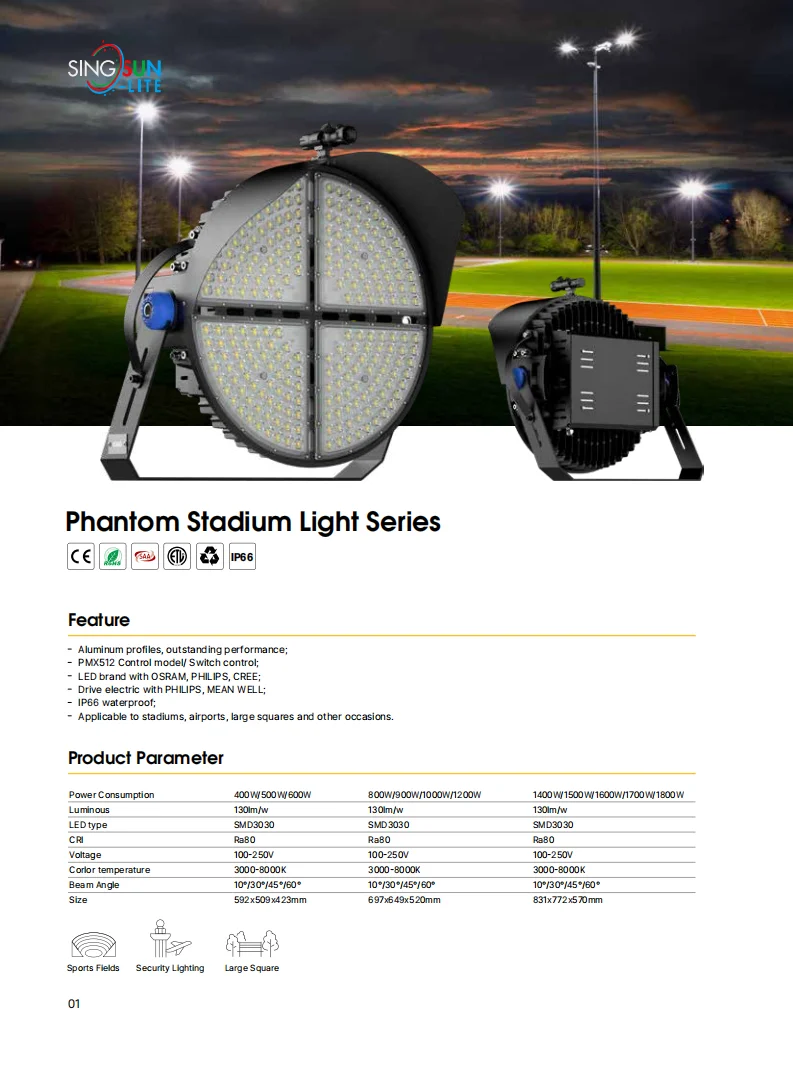 SINGSUN
LITE

Phantom Stadium Light Series

CE RoHS SAA ETL IP66

Feature

- Aluminum profiles, outstanding performance;
- PMX512 Control model/ Switch control;
- LED brand with OSRAM, PHILIPS, CREE;
- Drive electric with PHILIPS, MEAN WELL;
- IP66 waterproof;
- Applicable to stadiums, airports, large squares and other occasions.

Product Parameter

| Power Consumption | 400W/500W/600W | 800W/900W/1000W/1200W | 1400W/1500W/1600W/1700W/1800W |
|---|---|---|---|
| Luminous | 130lm/w | 130lm/w | 130lm/w |
| LED type | SMD3030 | SMD3030 | SMD3030 |
| CRI | Ra80 | Ra80 | Ra80 |
| Voltage | 100-250V | 100-250V | 100-250V |
| Corlor temperature | 3000-8000K | 3000-8000K | 3000-8000K |
| Beam Angle | 10°/30°/45°/60° | 10°/30°/45°/60° | 10°/30°/45°/60° |
| Size | 592x509x423mm | 697x649x520mm | 831x772x570mm |

Sports Fields Security Lighting Large Square

01